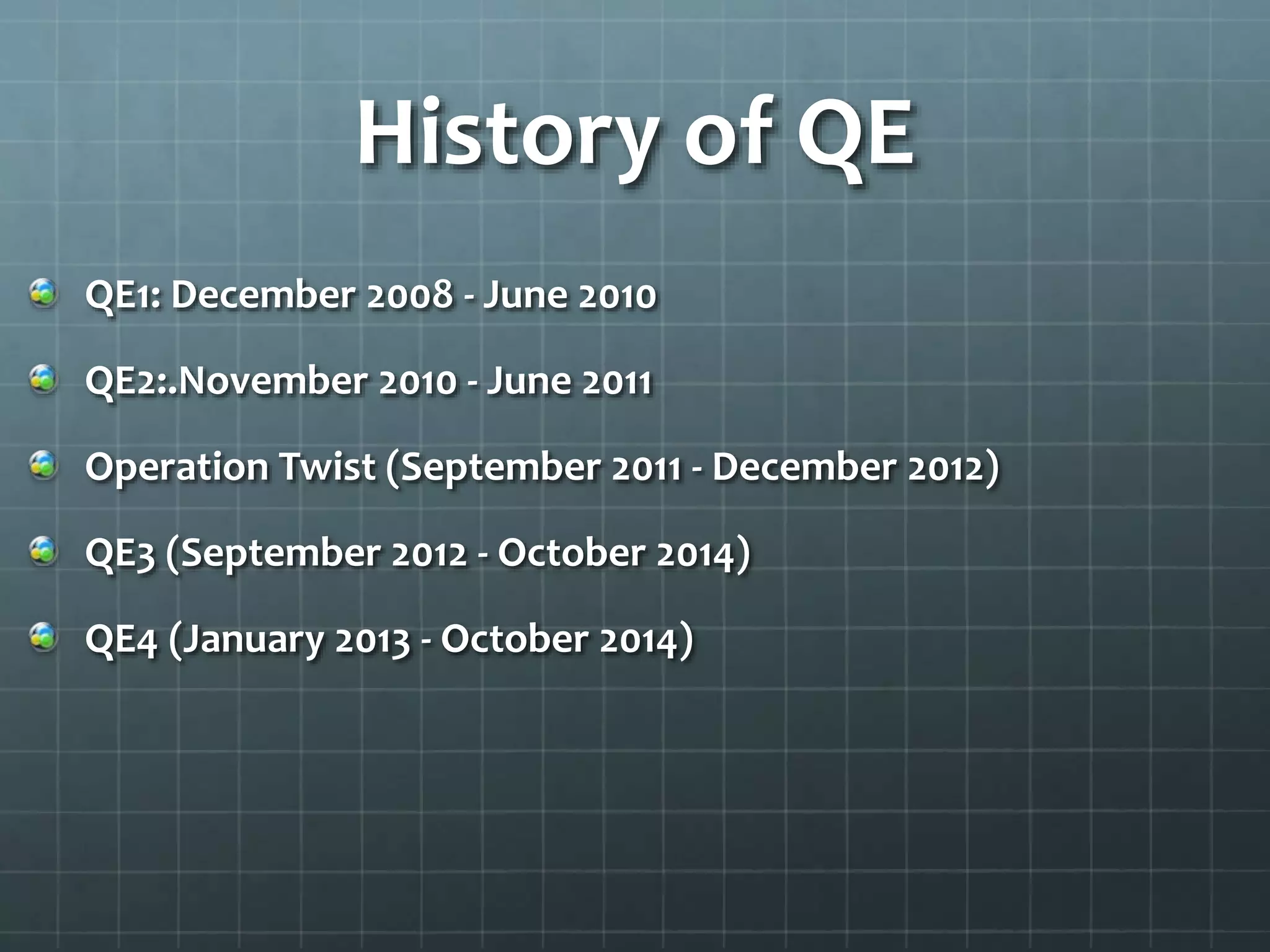 History of QE

QE1: December 2008 - June 2010

QE2:.November 2010 - June 2011

Operation Twist (September 2011 - December 2012)

QE3 (September 2012 - October 2014)

QE4 (January 2013 - October 2014)